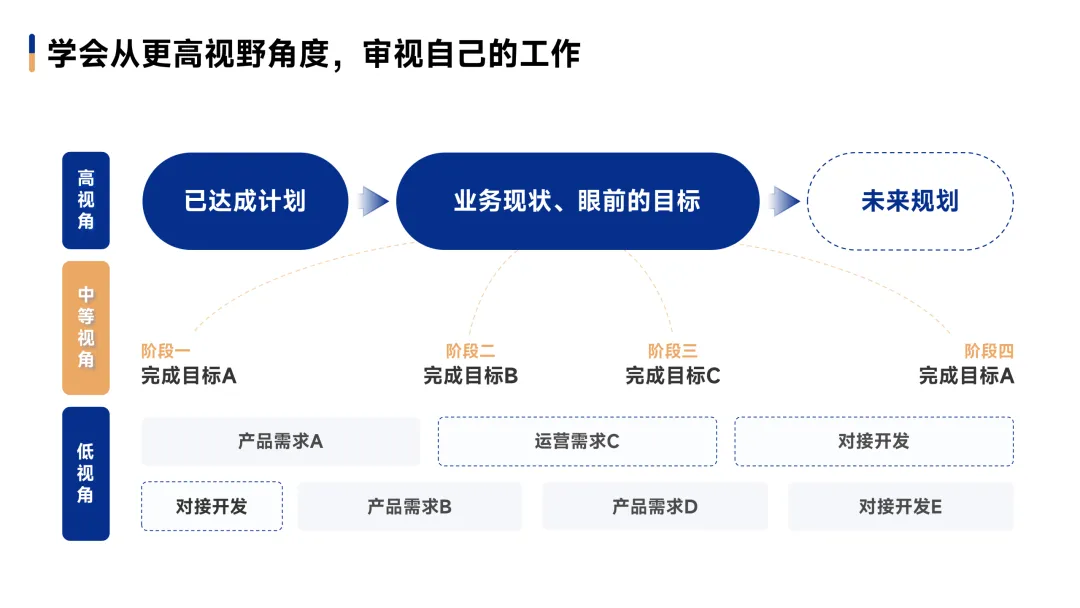 学会从更高视野角度，审视自己的工作

高视角

已达成计划

业务现状、眼前的目标

未来规划

中等视角

阶段一
完成目标A

阶段二
完成目标B

阶段三
完成目标C

阶段四
完成目标A

低视角

产品需求A

运营需求C

对接开发

对接开发

产品需求B

产品需求D

对接开发E